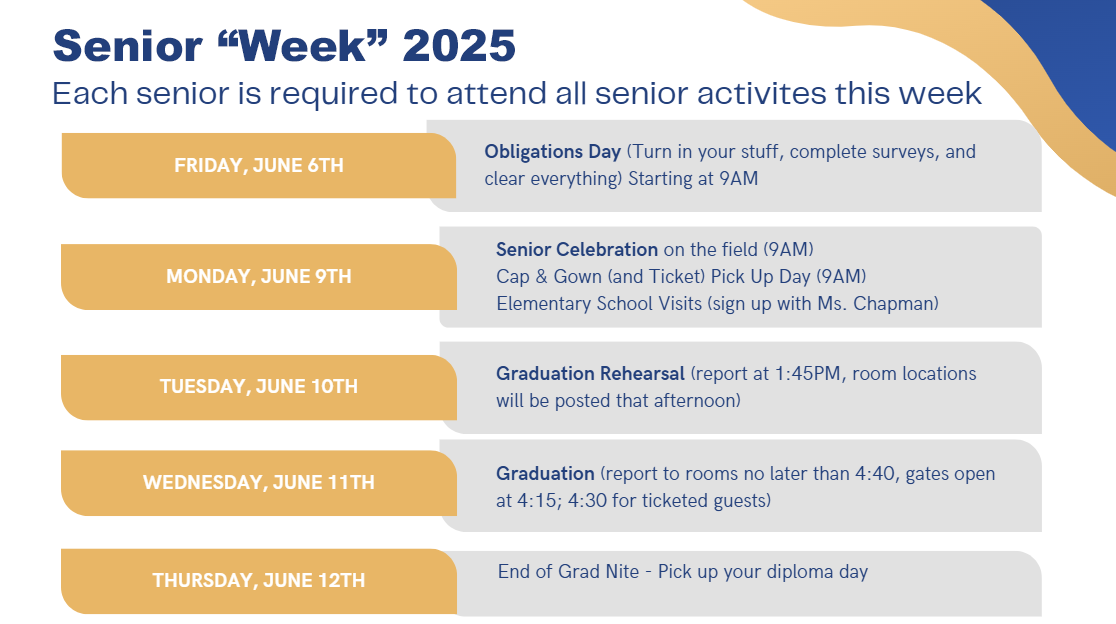 Senior “Week” 2025
Each senior is required to attend all senior activites this week

FRIDAY, JUNE 6TH

Obligations Day (Turn in your stuff, complete surveys, and clear everything) Starting at 9AM

MONDAY, JUNE 9TH

Senior Celebration on the field (9AM)
Cap & Gown (and Ticket) Pick Up Day (9AM)
Elementary School Visits (sign up with Ms. Chapman)

TUESDAY, JUNE 10TH

Graduation Rehearsal (report at 1:45PM, room locations will be posted that afternoon)

WEDNESDAY, JUNE 11TH

Graduation (report to rooms no later than 4:40, gates open at 4:15; 4:30 for ticketed guests)

THURSDAY, JUNE 12TH

End of Grad Nite - Pick up your diploma day